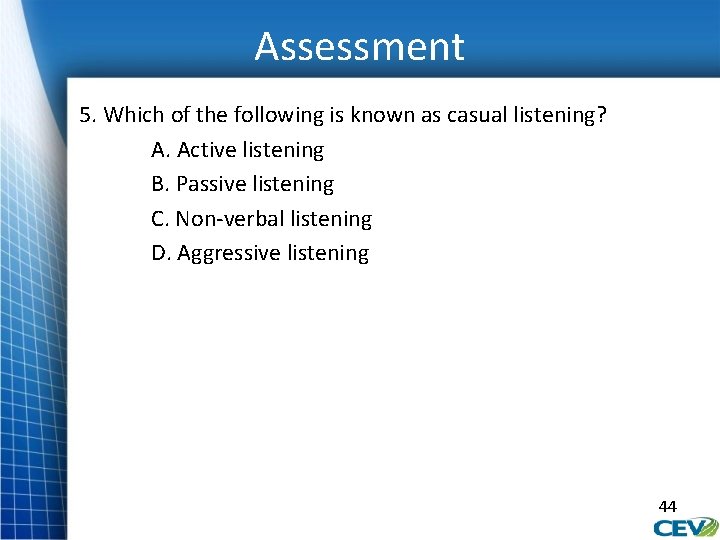 Assessment

5. Which of the following is known as casual listening?

A. Active listening

B. Passive listening

C. Non-verbal listening

D. Aggressive listening

44

CEV